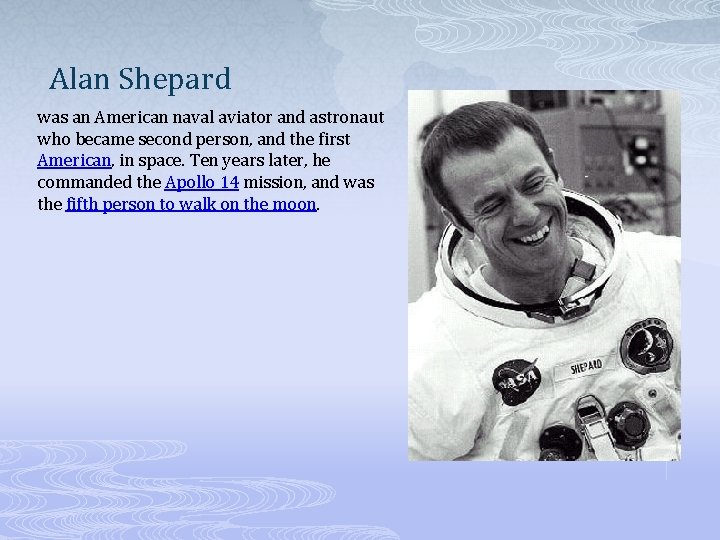 Alan Shepard

was an American naval aviator and astronaut who became second person, and the first American, in space. Ten years later, he commanded the Apollo 14 mission, and was the fifth person to walk on the moon.

NASA

SHEPARD